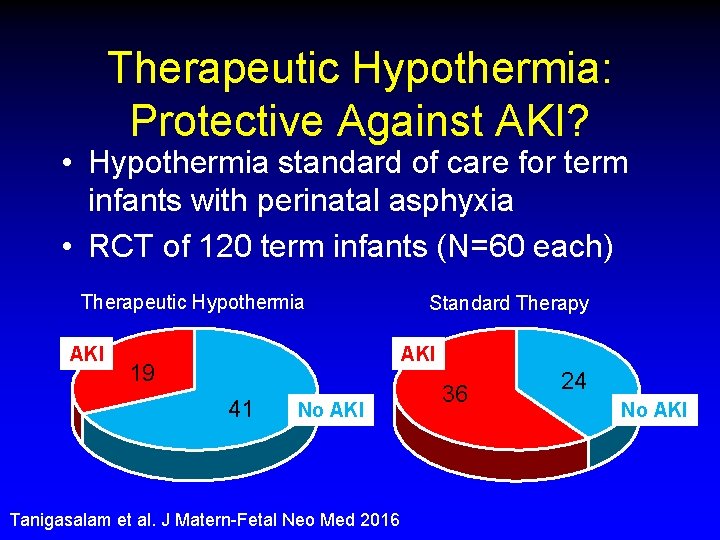 Therapeutic Hypothermia: Protective Against AKI?

• Hypothermia standard of care for term infants with perinatal asphyxia

• RCT of 120 term infants (N=60 each)

Therapeutic Hypothermia

AKI

19

41

No AKI

Standard Therapy

AKI

36

24

No AKI

Tanigasalam et al. J Matern-Fetal Neo Med 2016